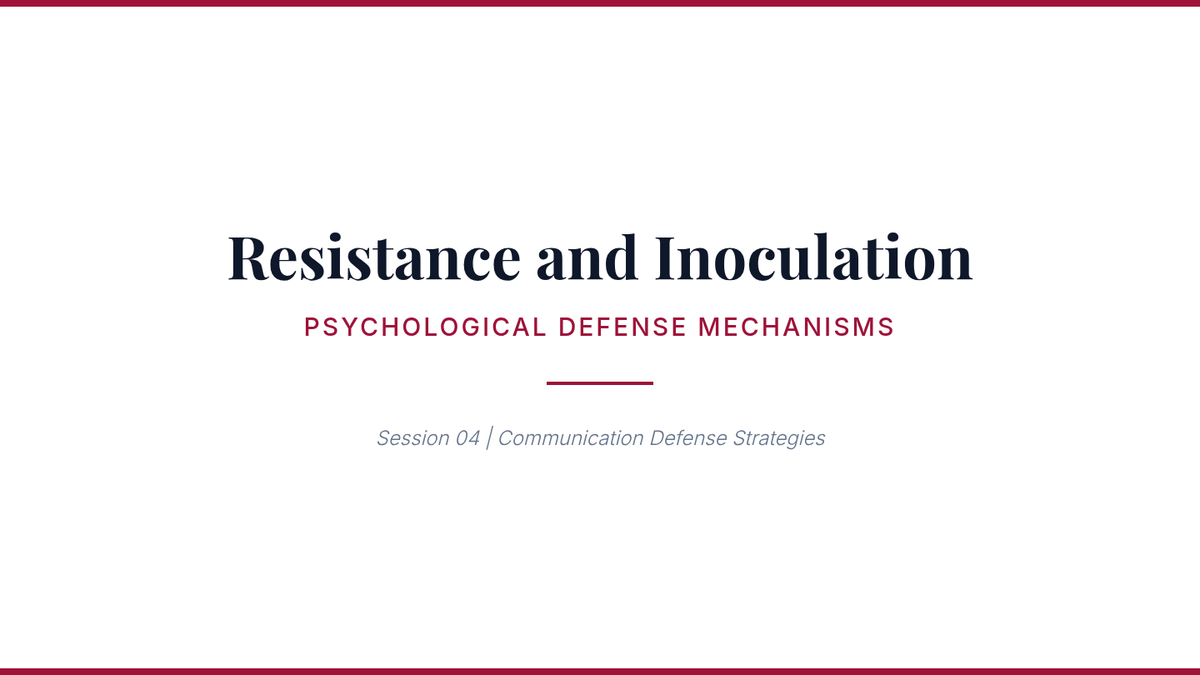 Resistance and Inoculation

PSYCHOLOGICAL DEFENSE MECHANISMS

Session 04 | Communication Defense Strategies